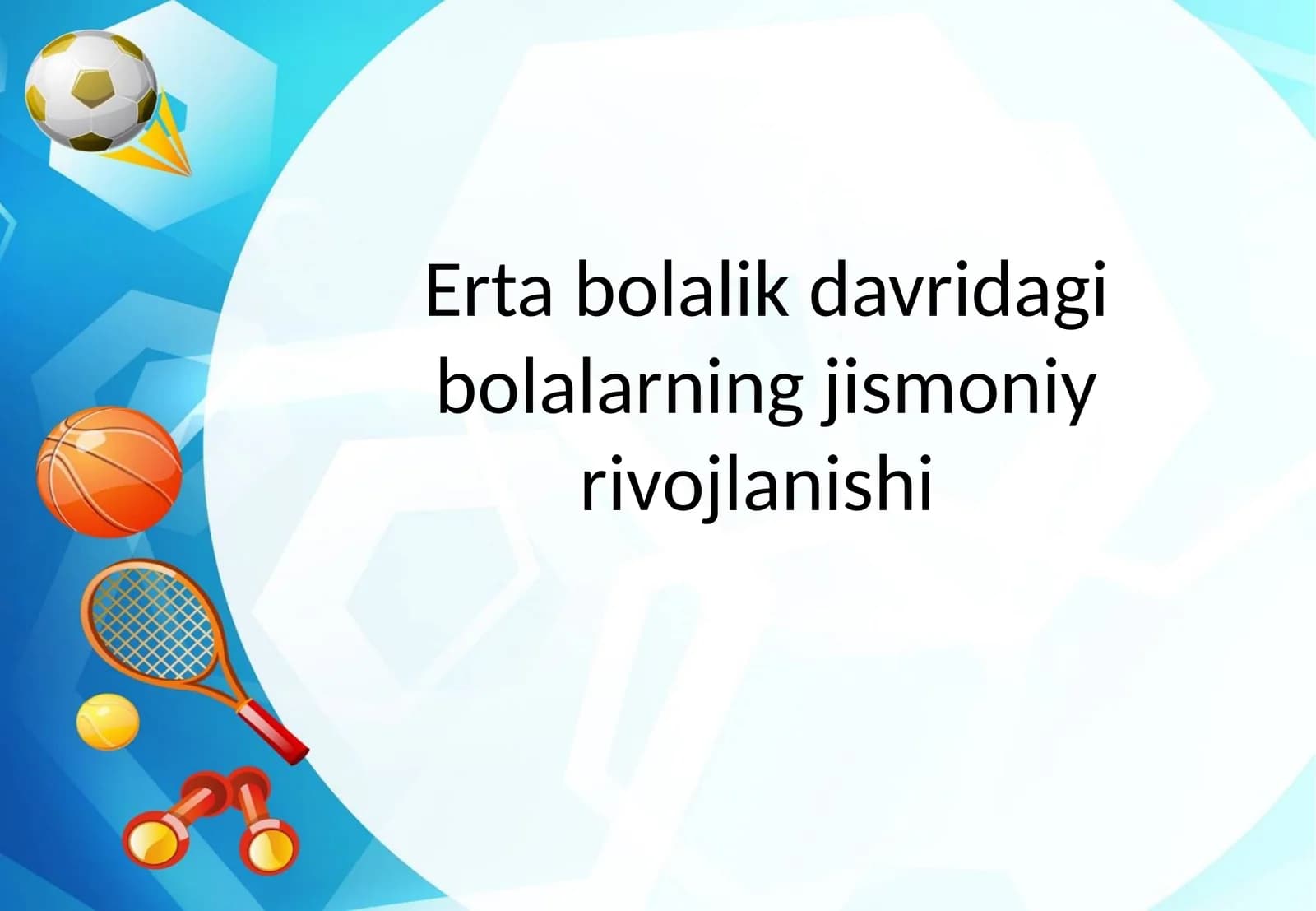 Erta bolalik davridagi bolalarning jismoniy rivojlanishi